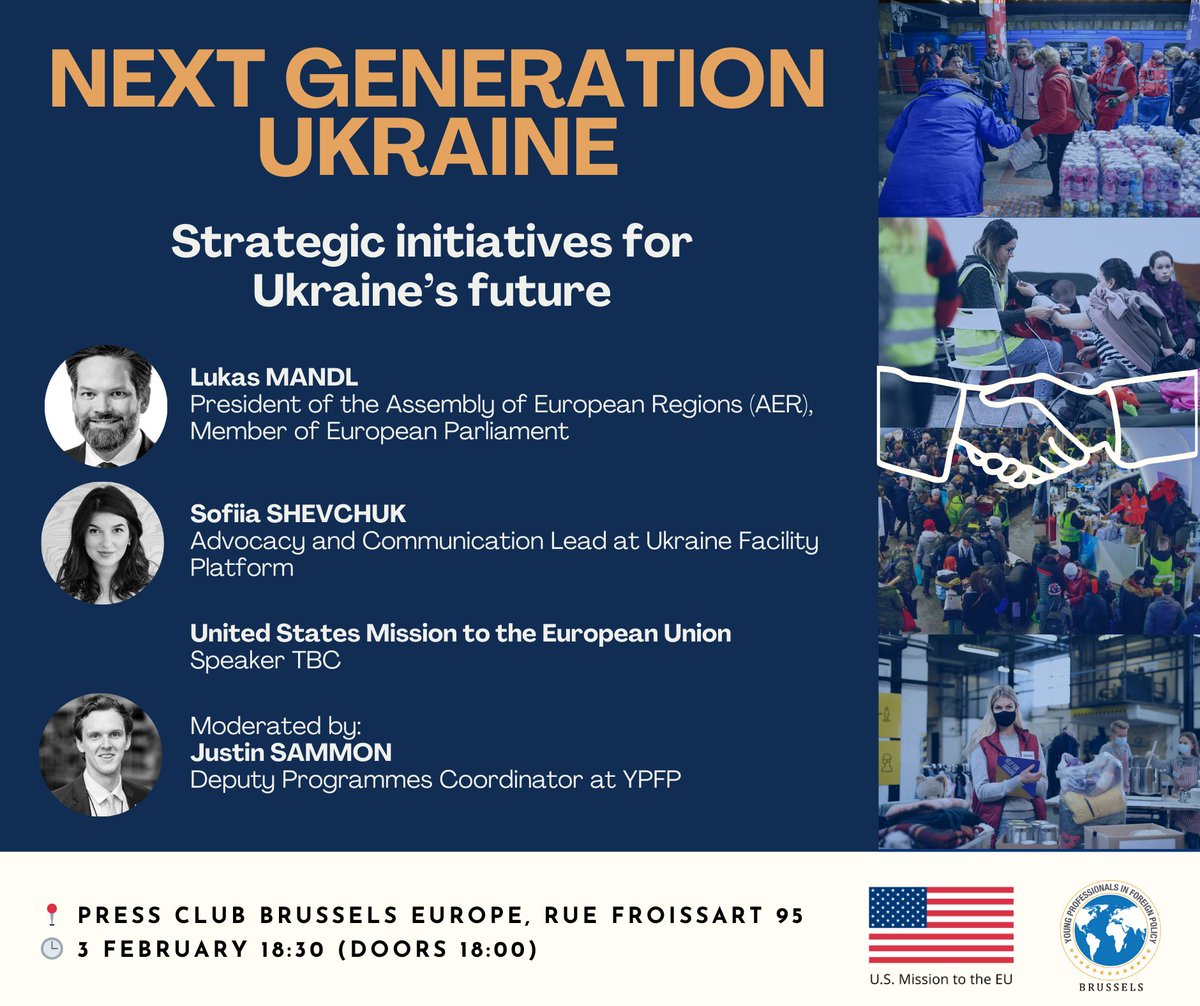 NEXT GENERATION UKRAINE

Strategic initiatives for Ukraine's future

Lukas MANDL
President of the Assembly of European Regions (AER), Member of European Parliament

Sofiia SHEVCHUK
Advocacy and Communication Lead at Ukraine Facility Platform

United States Mission to the European Union
Speaker TBC

Moderated by:
Justin SAMMON
Deputy Programmes Coordinator at YPFP

PRESS CLUB BRUSSELS EUROPE, RUE FROISSART 95
3 FEBRUARY 18:30 (DOORS 18:00)

U.S. Mission to the EU

YOUNG PROFESSIONALS IN FOREIGN POLICY
BRUSSELS